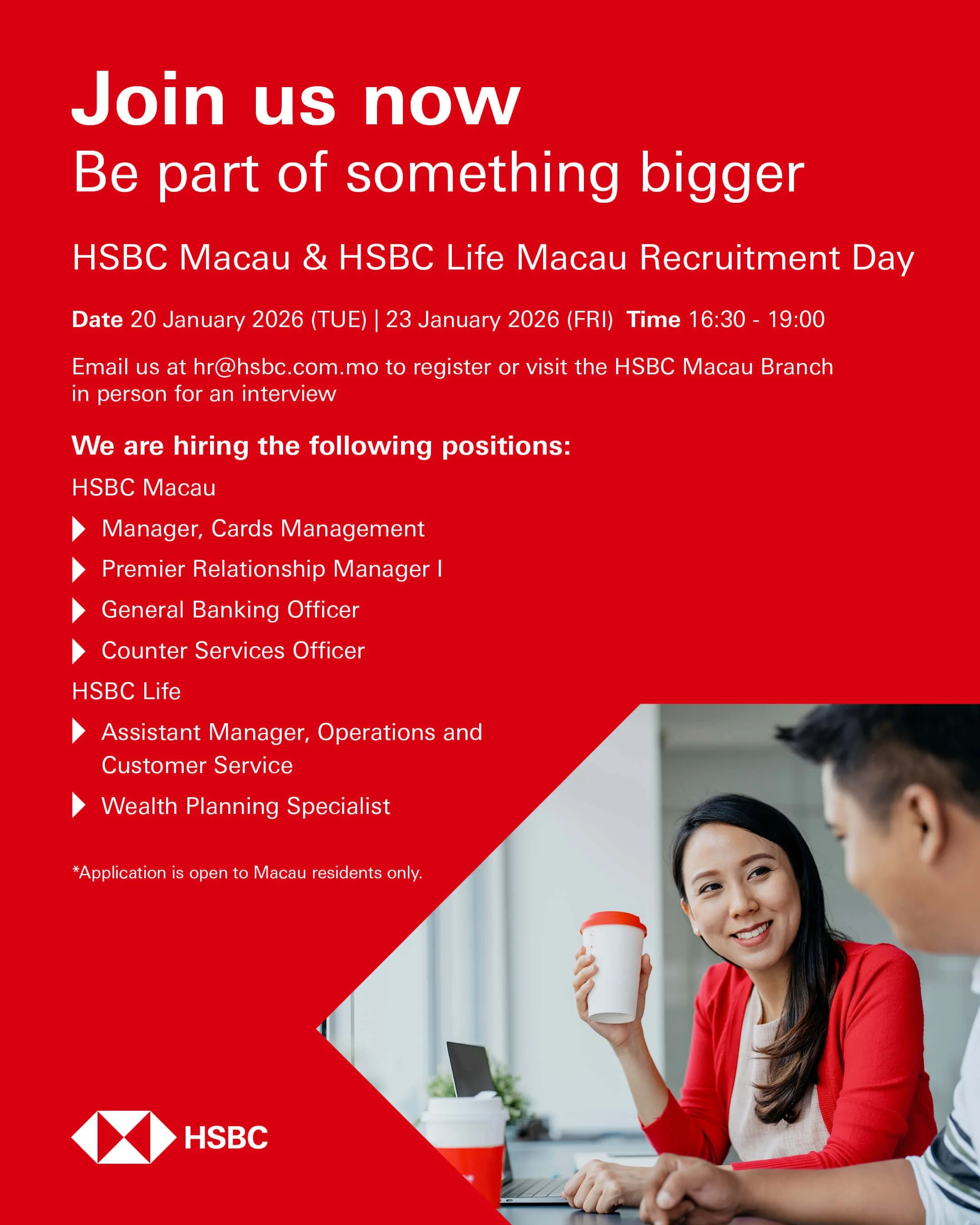 Join us now
Be part of something bigger

HSBC Macau & HSBC Life Macau Recruitment Day

Date 20 January 2026 (TUE) | 23 January 2026 (FRI) Time 16:30 - 19:00

Email us at hr@hsbc.com.mo to register or visit the HSBC Macau Branch in person for an interview

We are hiring the following positions:

HSBC Macau

Manager, Cards Management

Premier Relationship Manager I

General Banking Officer

Counter Services Officer

HSBC Life

Assistant Manager, Operations and Customer Service

Wealth Planning Specialist

*Application is open to Macau residents only.

HSBC